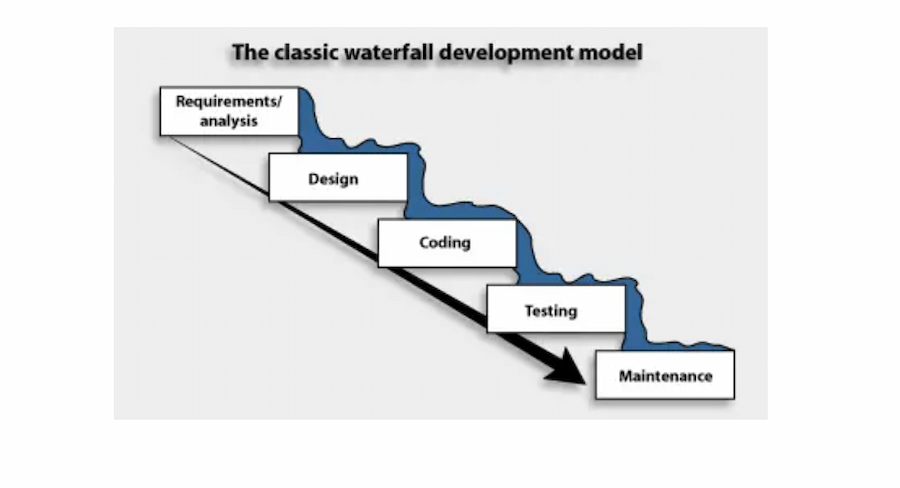 The classic waterfall development model

Requirements/ analysis

Design

Coding

Testing

Maintenance